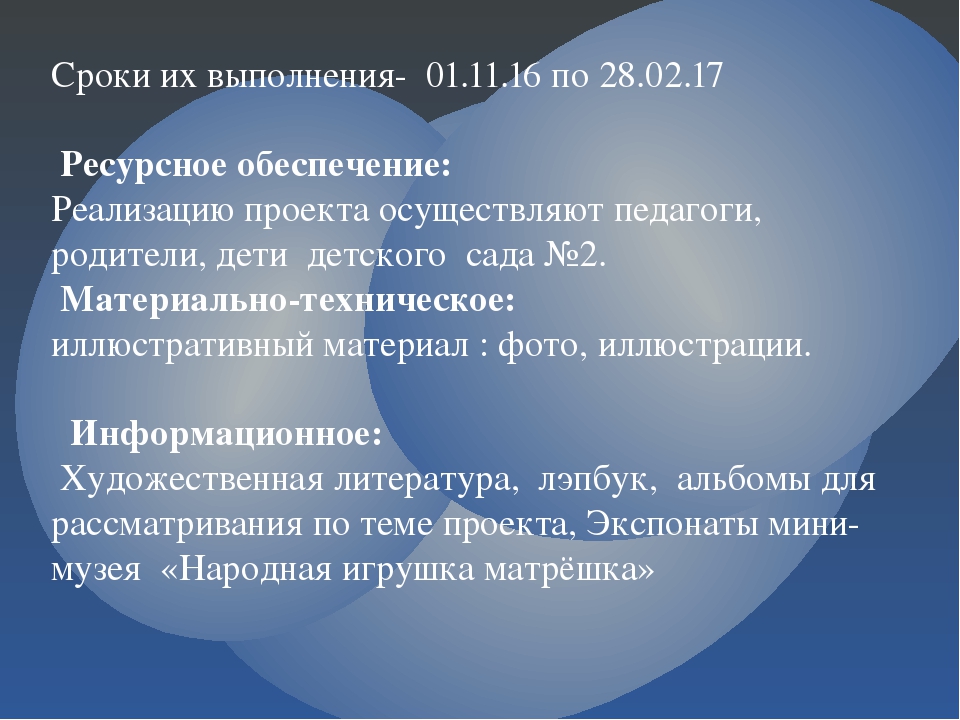 Сроки их выполнения- 01.11.16 по 28.02.17

Ресурсное обеспечение:
Реализацию проекта осуществляют педагоги, родители, дети детского сада №2.
Материально-техническое:
иллюстративный материал : фото, иллюстрации.

Информационное:
Художественная литература, лэпбук, альбомы для рассматривания по теме проекта, Экспонаты мини-музея «Народная игрушка матрёшка»